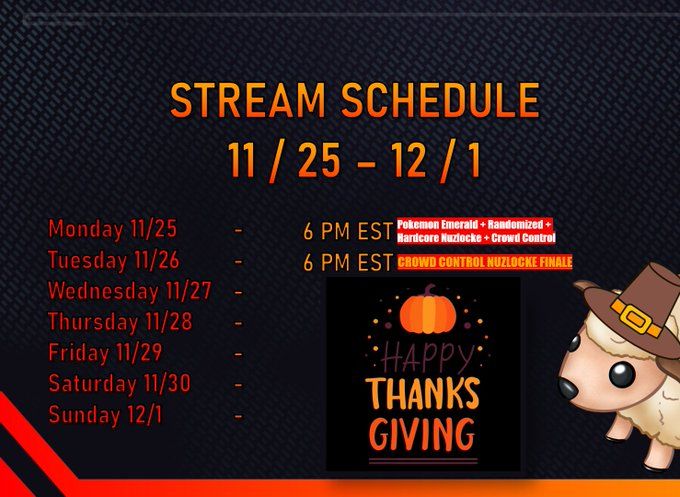 STREAM SCHEDULE
11 / 25 – 12 / 1

Monday 11/25 - 6 PM EST Pokemon Emerald + Randomized + Hardcore Nuzlocke + Crowd Control
Tuesday 11/26 - 6 PM EST CROWD CONTROL NUZLOCKE FINALE
Wednesday 11/27 -
Thursday 11/28 -
Friday 11/29 -
Saturday 11/30 -
Sunday 12/1 -

HAPPY
THANKS
GIVING